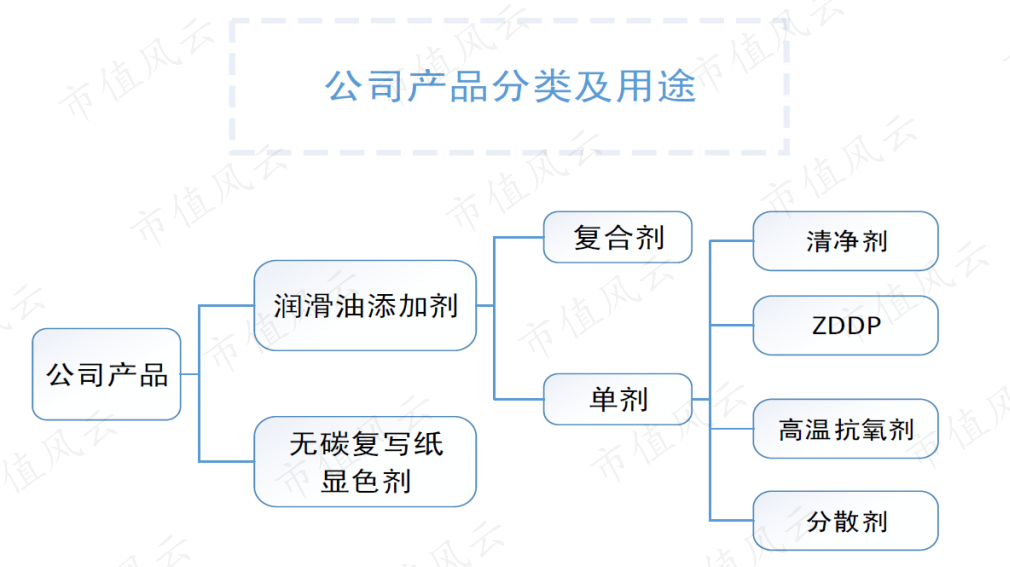 公司产品分类及用途

公司产品

润滑油添加剂

无碳复写纸显色剂

复合剂

单剂

清净剂

ZDDP

高温抗氧剂

分散剂

市值风云